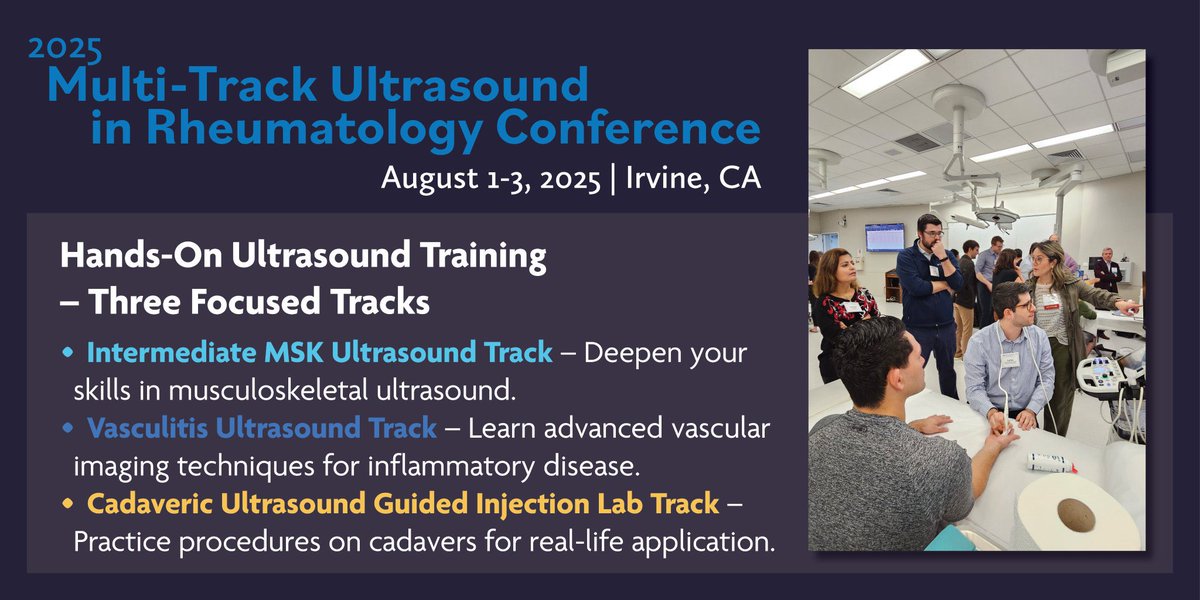 2025
Multi-Track Ultrasound in Rheumatology Conference
August 1-3, 2025 | Irvine, CA

Hands-On Ultrasound Training – Three Focused Tracks

• Intermediate MSK Ultrasound Track – Deepen your skills in musculoskeletal ultrasound.
• Vasculitis Ultrasound Track – Learn advanced vascular imaging techniques for inflammatory disease.
• Cadaveric Ultrasound Guided Injection Lab Track – Practice procedures on cadavers for real-life application.